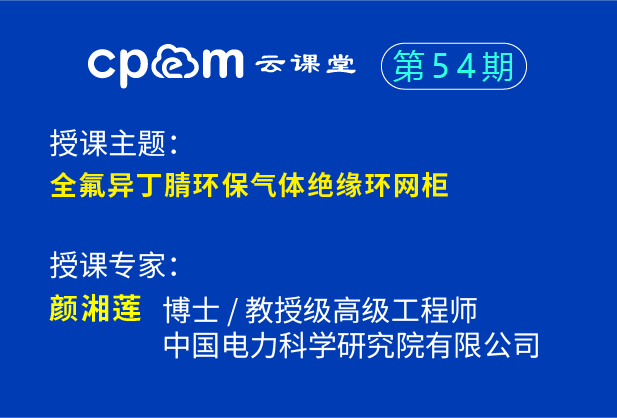 cpem 云课堂 第54期

授课主题:
全氟异丁腈环保气体绝缘环网柜

授课专家:
颜湘莲 博士 / 教授级高级工程师
中国电力科学研究院有限公司